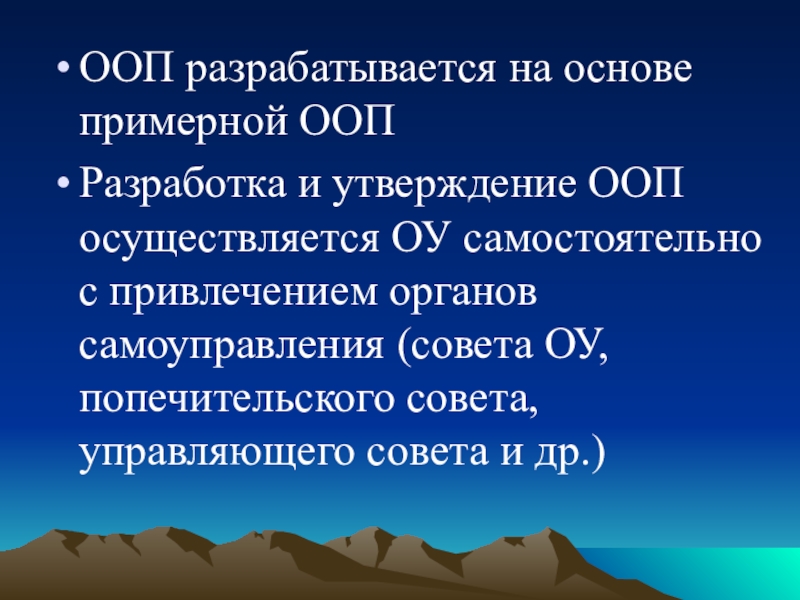 • ООП разрабатывается на основе примерной ООП

• Разработка и утверждение ООП осуществляется ОУ самостоятельно с привлечением органов самоуправления (совета ОУ, попечительского совета, управляющего совета и др.)